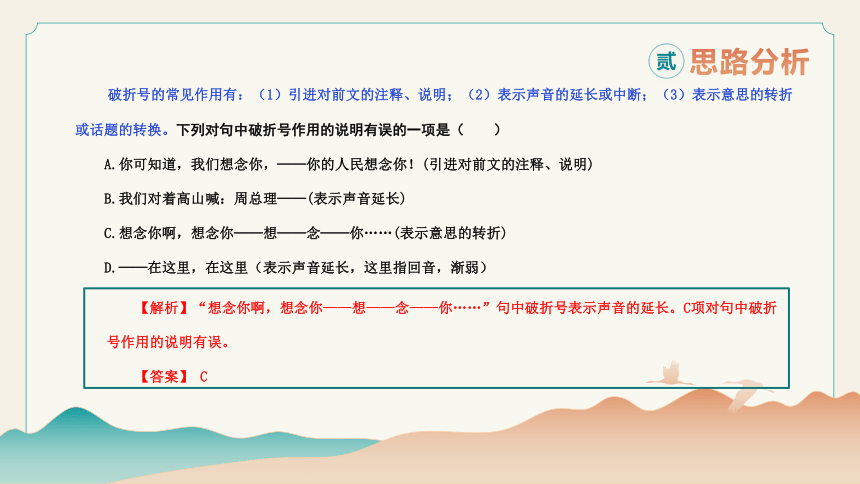 贰 思路分析

破折号的常见作用有：（1）引进对前文的注释、说明；（2）表示声音的延长或中断；（3）表示意思的转折或话题的转换。下列对句中破折号作用的说明有误的一项是（　　）

A.你可知道，我们想念你，——你的人民想念你！(引进对前文的注释、说明)

B.我们对着高山喊：周总理——(表示声音延长)

C.想念你啊，想念你——想——念——你……(表示意思的转折)

D.——在这里，在这里（表示声音延长，这里指回音，渐弱）

【解析】“想念你啊，想念你——想——念——你……”句中破折号表示声音的延长。C项对句中破折号作用的说明有误。

【答案】 C